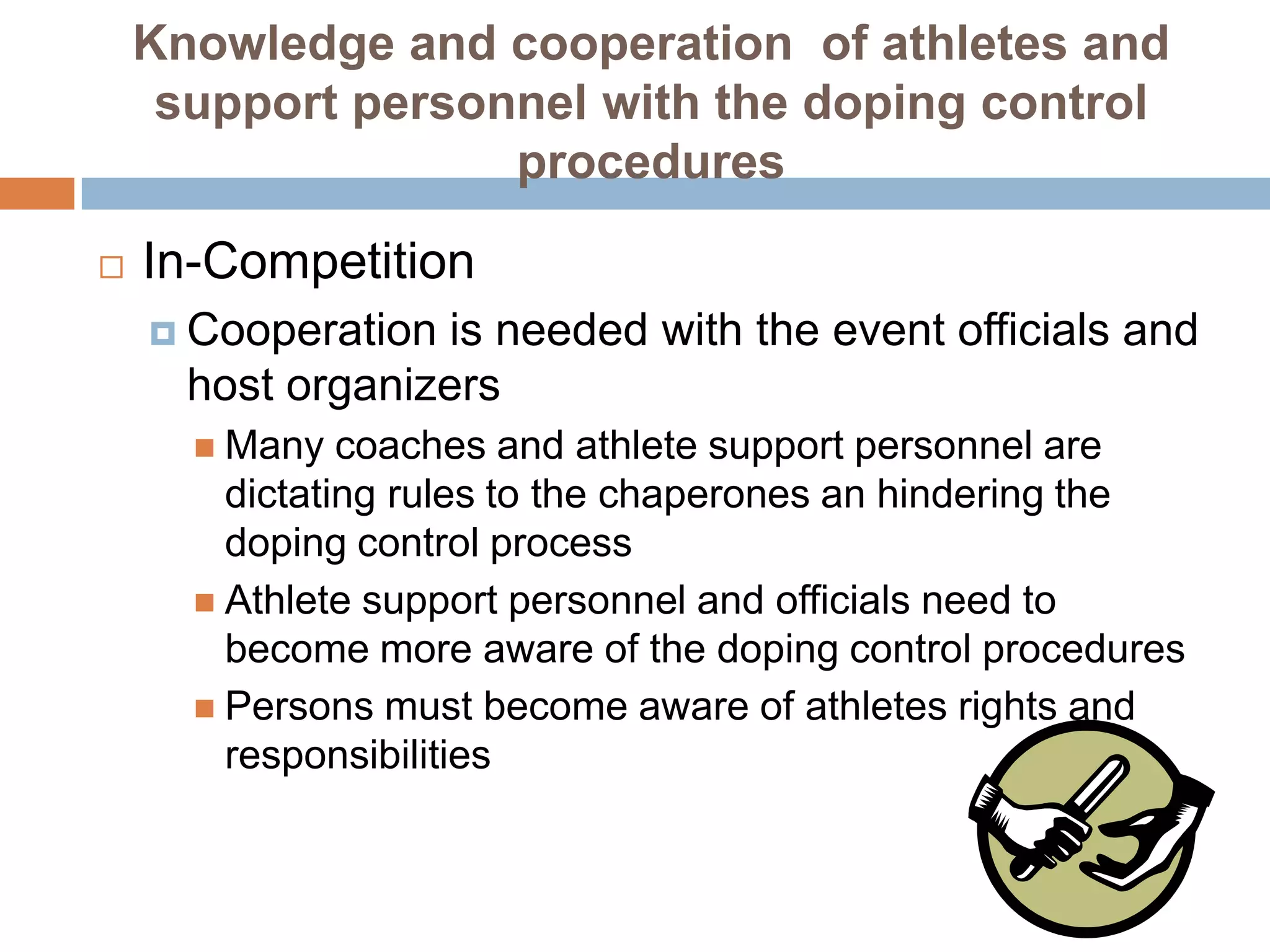 Knowledge and cooperation of athletes and support personnel with the doping control procedures

In-Competition

Cooperation is needed with the event officials and host organizers

Many coaches and athlete support personnel are dictating rules to the chaperones an hindering the doping control process

Athlete support personnel and officials need to become more aware of the doping control procedures

Persons must become aware of athletes rights and responsibilities